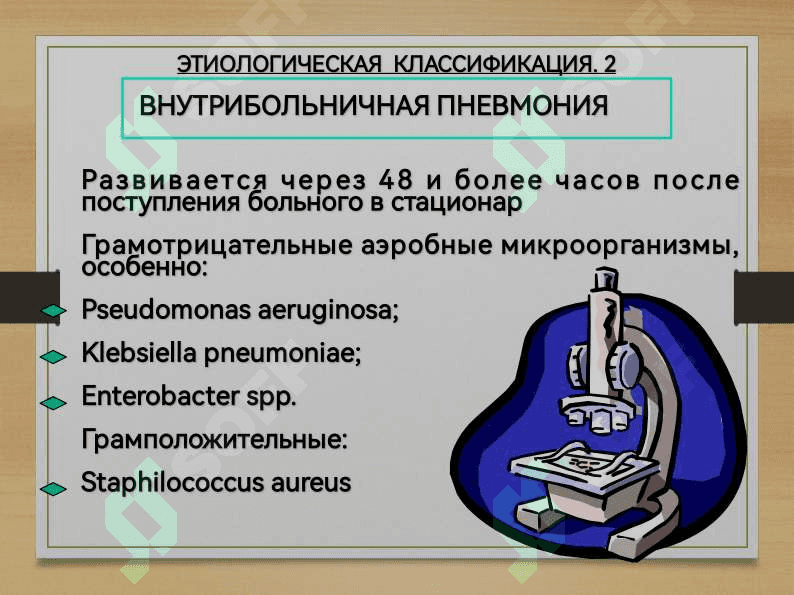 ЭТИОЛОГИЧЕСКАЯ КЛАССИФИКАЦИЯ. 2

ВНУТРИБОЛЬНИЧНАЯ ПНЕВМОНИЯ

Развивается через 48 и более часов после поступления больного в стационар

Грамотрицательные аэробные микроорганизмы, особенно:

Pseudomonas aeruginosa;

Klebsiella pneumoniae;

Enterobacter spp.

Грамположительные:

Staphilococcus aureus